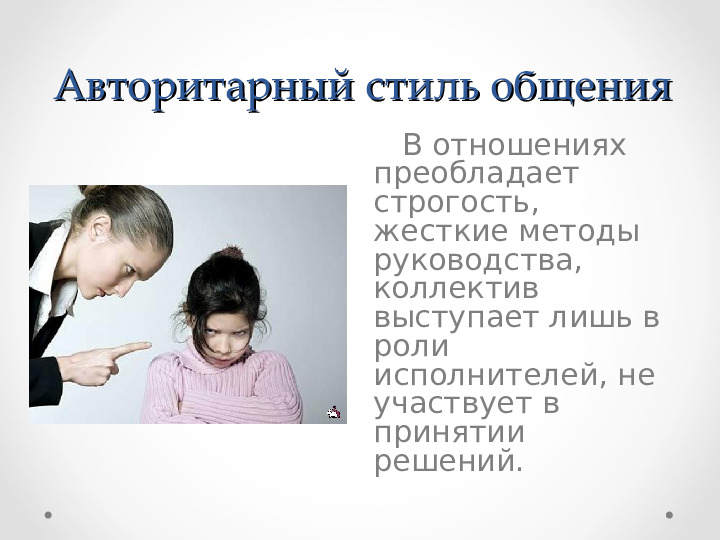 Авторитарный стиль общения

В отношениях преобладает строгость, жесткие методы руководства, коллектив выступает лишь в роли исполнителей, не участвует в принятии решений.